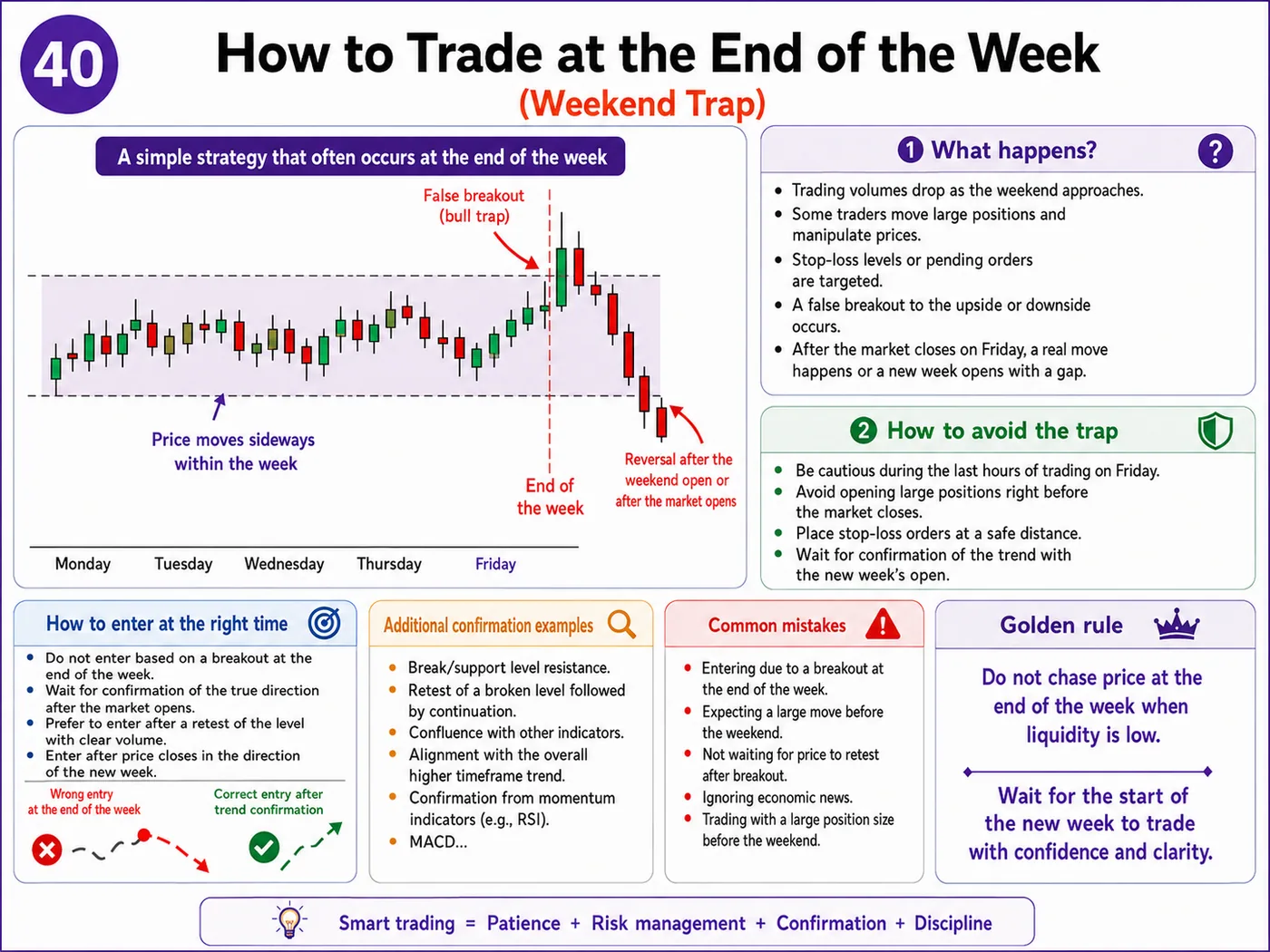 40

How to Trade at the End of the Week
(Weekend Trap)

A simple strategy that often occurs at the end of the week

False breakout (bull trap)

Price moves sideways within the week

End of the week

Reversal after the weekend open or after the market opens

Monday Tuesday Wednesday Thursday Friday

1 What happens? ?

- Trading volumes drop as the weekend approaches.
- Some traders move large positions and manipulate prices.
- Stop-loss levels or pending orders are targeted.
- A false breakout to the upside or downside occurs.
- After the market closes on Friday, a real move happens or a new week opens with a gap.

2 How to avoid the trap

- Be cautious during the last hours of trading on Friday.
- Avoid opening large positions right before the market closes.
- Place stop-loss orders at a safe distance.
- Wait for confirmation of the trend with the new week's open.

How to enter at the right time

- Do not enter based on a breakout at the end of the week.
- Wait for confirmation of the true direction after the market opens.
- Prefer to enter after a retest of the level with clear volume.
- Enter after price closes in the direction of the new week.

Wrong entry at the end of the week

Correct entry after trend confirmation

Additional confirmation examples

- Break/support level resistance.
- Retest of a broken level followed by continuation.
- Confluence with other indicators.
- Alignment with the overall higher timeframe trend.
- Confirmation from momentum indicators (e.g., RSI).
- MACD...

Common mistakes

- Entering due to a breakout at the end of the week.
- Expecting a large move before the weekend.
- Not waiting for price to retest after breakout.
- Ignoring economic news.
- Trading with a large position size before the weekend.

Golden rule

Do not chase price at the end of the week when liquidity is low.

Wait for the start of the new week to trade with confidence and clarity.

Smart trading = Patience + Risk management + Confirmation + Discipline